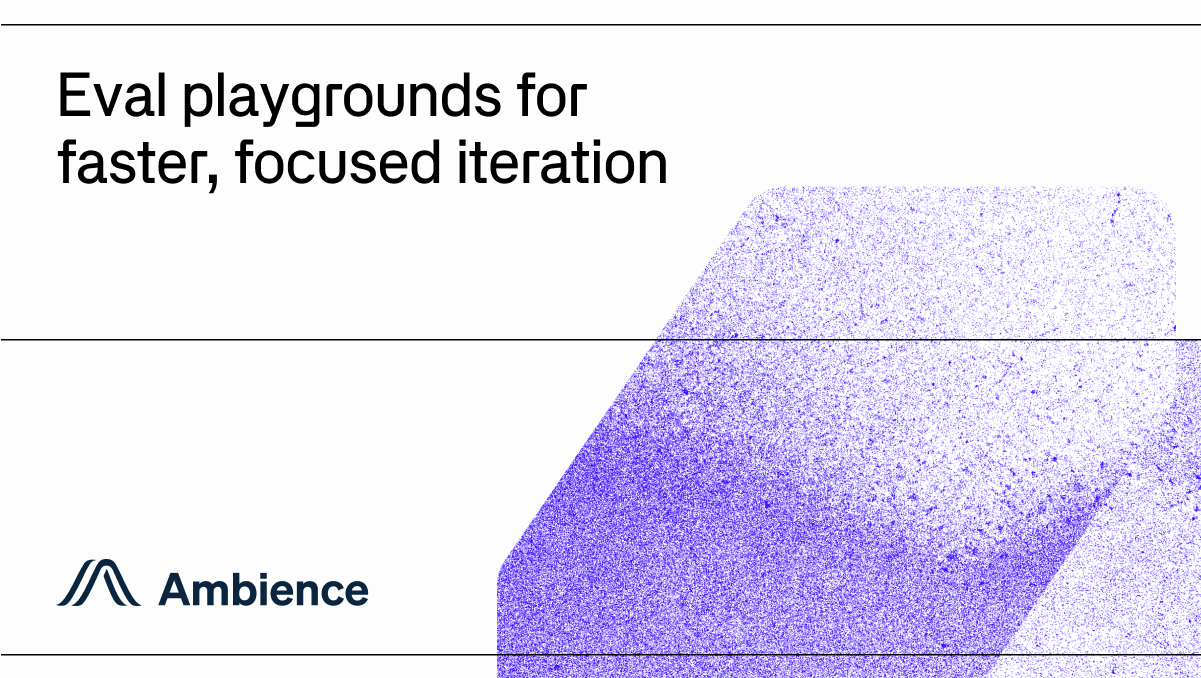 Eval playgrounds for faster, focused iteration

Ambience